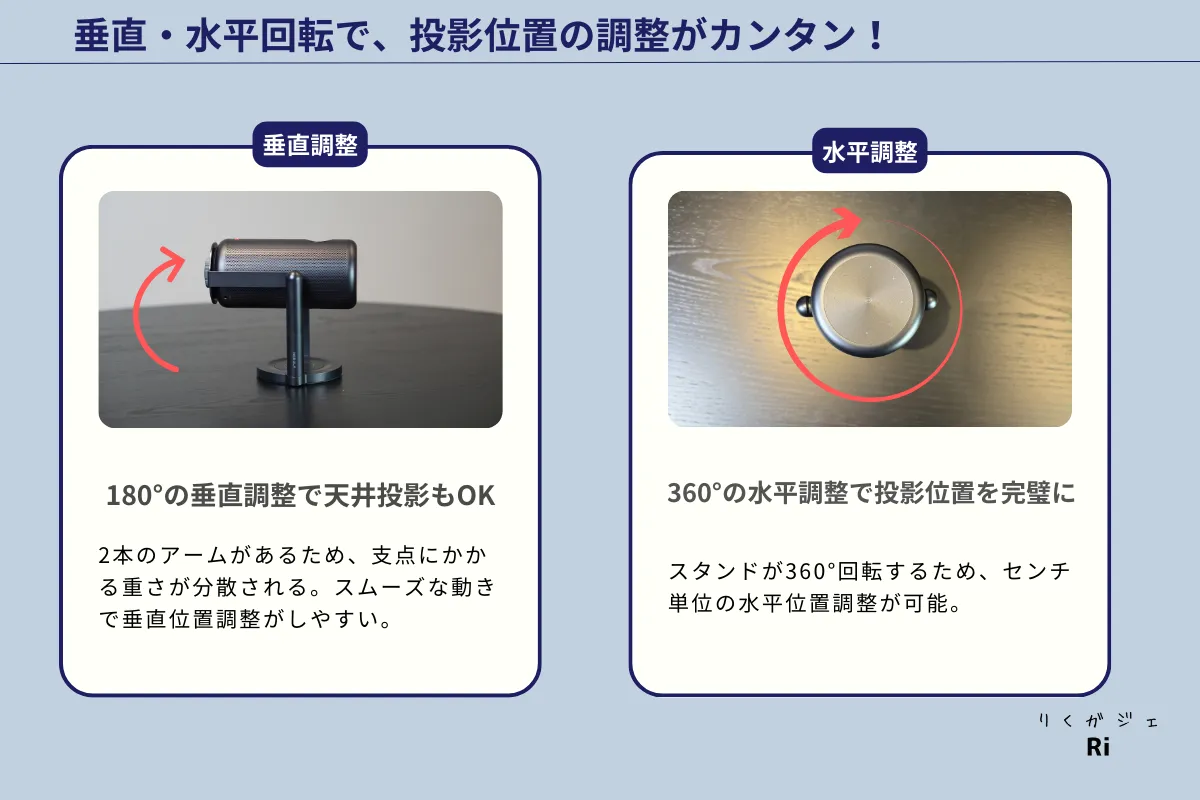 垂直・水平回転で、投影位置の調整がカンタン！

垂直調整

180°の垂直調整で天井投影もOK

2本のアームがあるため、支点にかかる重さが分散される。スムーズな動きで垂直位置調整がしやすい。

水平調整

360°の水平調整で投影位置を完璧に

スタンドが360°回転するため、センチ単位の水平位置調整が可能。

りくガジェ
Ri